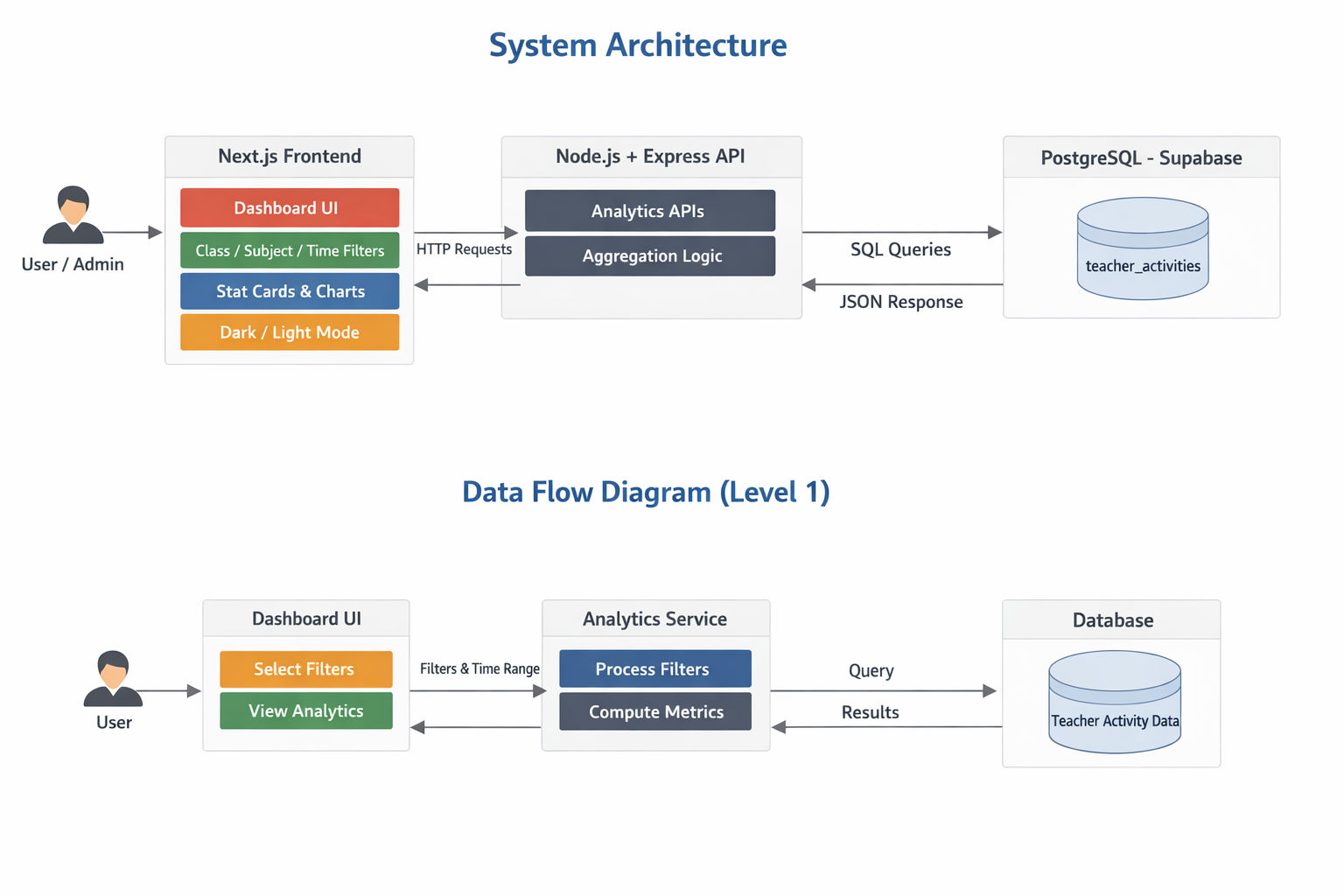 System Architecture

User / Admin

Next.js Frontend

Dashboard UI

Class / Subject / Time Filters

Stat Cards & Charts

Dark / Light Mode

HTTP Requests

Node.js + Express API

Analytics APIs

Aggregation Logic

SQL Queries

JSON Response

PostgreSQL - Supabase

teacher_activities

Data Flow Diagram (Level 1)

User

Dashboard UI

Select Filters

View Analytics

Filters & Time Range

Analytics Service

Process Filters

Compute Metrics

Query

Results

Database

Teacher Activity Data